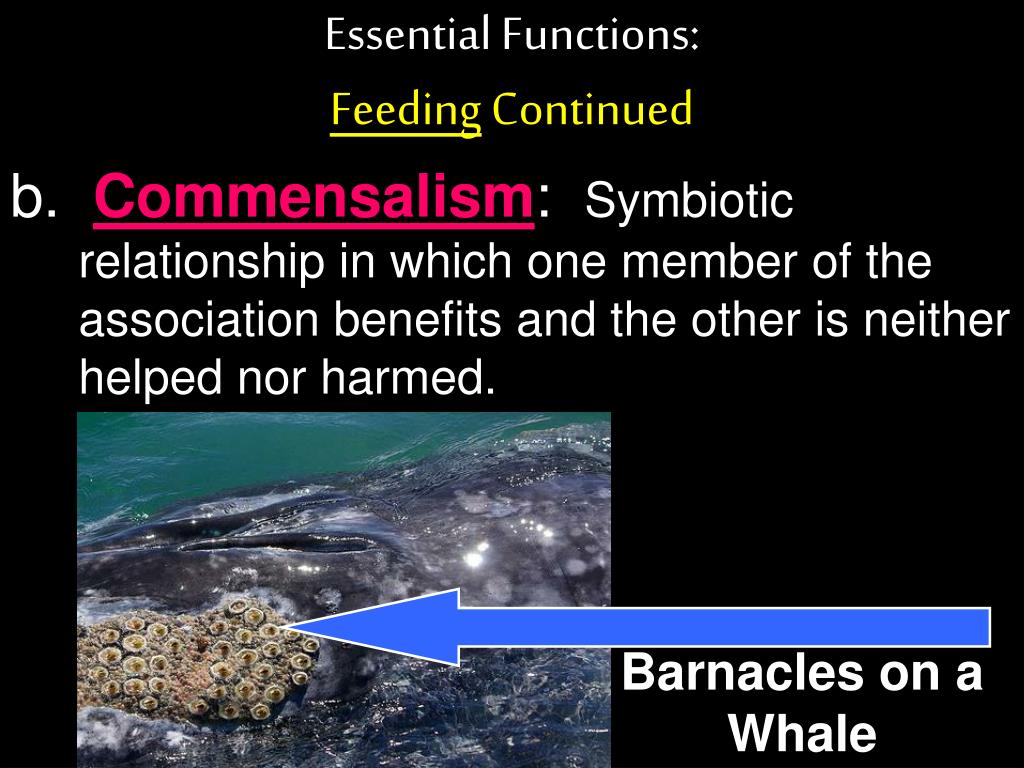 Essential Functions:

Feeding Continued

b. Commensalism: Symbiotic relationship in which one member of the association benefits and the other is neither helped nor harmed.

Barnacles on a Whale